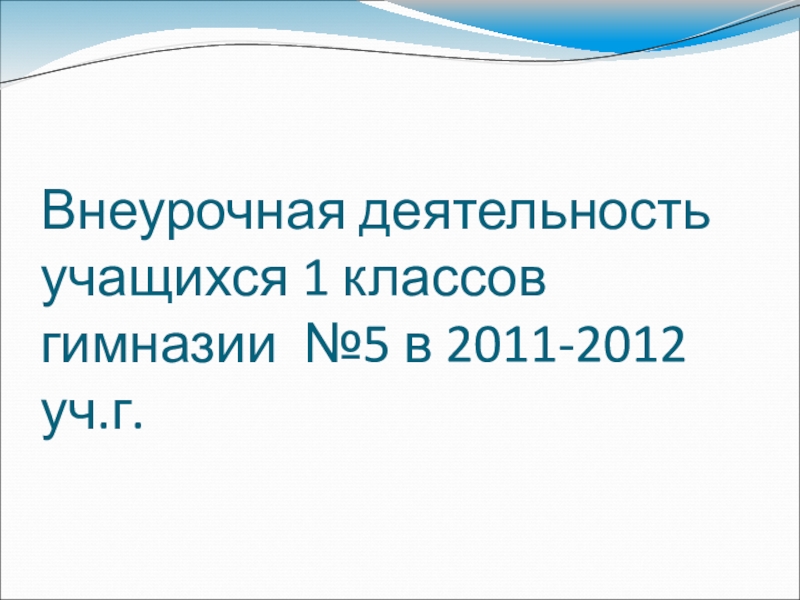 Внеурочная деятельность учащихся 1 классов гимназии №5 в 2011-2012 уч.г.